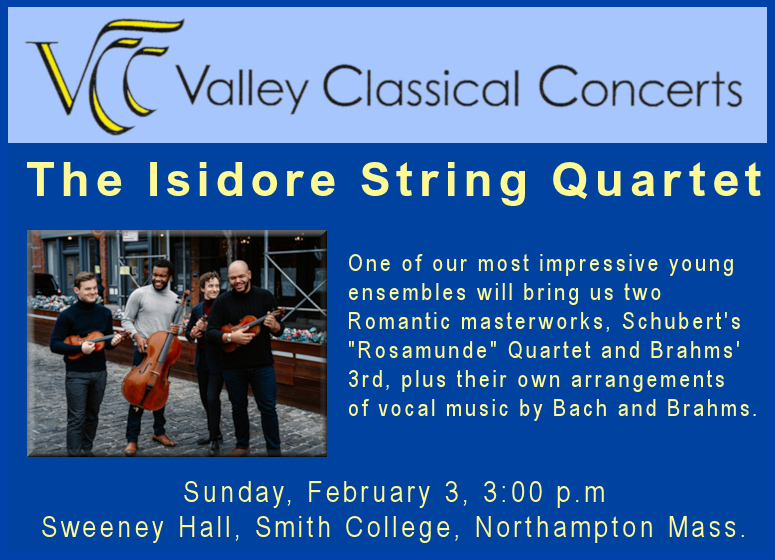 VCC Valley Classical Concerts

The Isidore String Quartet

One of our most impressive young ensembles will bring us two Romantic masterworks, Schubert's "Rosamunde" Quartet and Brahms' 3rd, plus their own arrangements of vocal music by Bach and Brahms.

Sunday, February 3, 3:00 p.m
Sweeney Hall, Smith College, Northampton Mass.